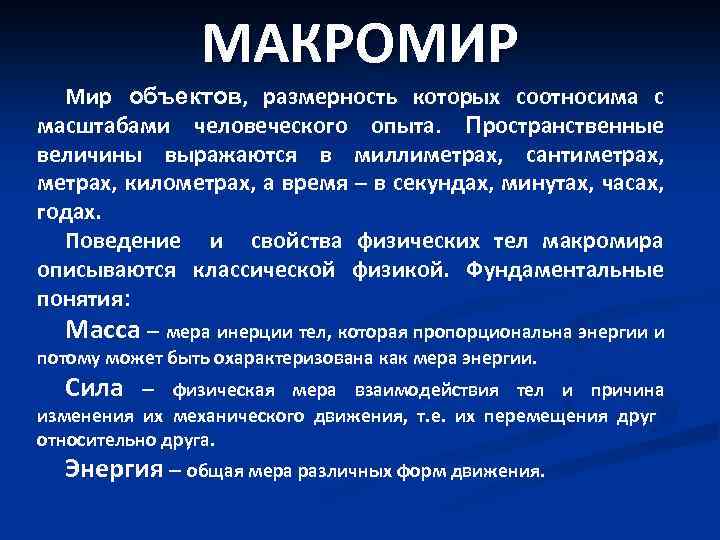 МАКРОМИР

Мир объектов, размерность которых соотносима с масштабами человеческого опыта. Пространственные величины выражаются в миллиметрах, сантиметрах, метрах, километрах, а время – в секундах, минутах, часах, годах.

Поведение и свойства физических тел макромира описываются классической физикой. Фундаментальные понятия:

Масса – мера инерции тел, которая пропорциональна энергии и потому может быть охарактеризована как мера энергии.

Сила – физическая мера взаимодействия тел и причина изменения их механического движения, т.е. их перемещения друг относительно друга.

Энергия – общая мера различных форм движения.